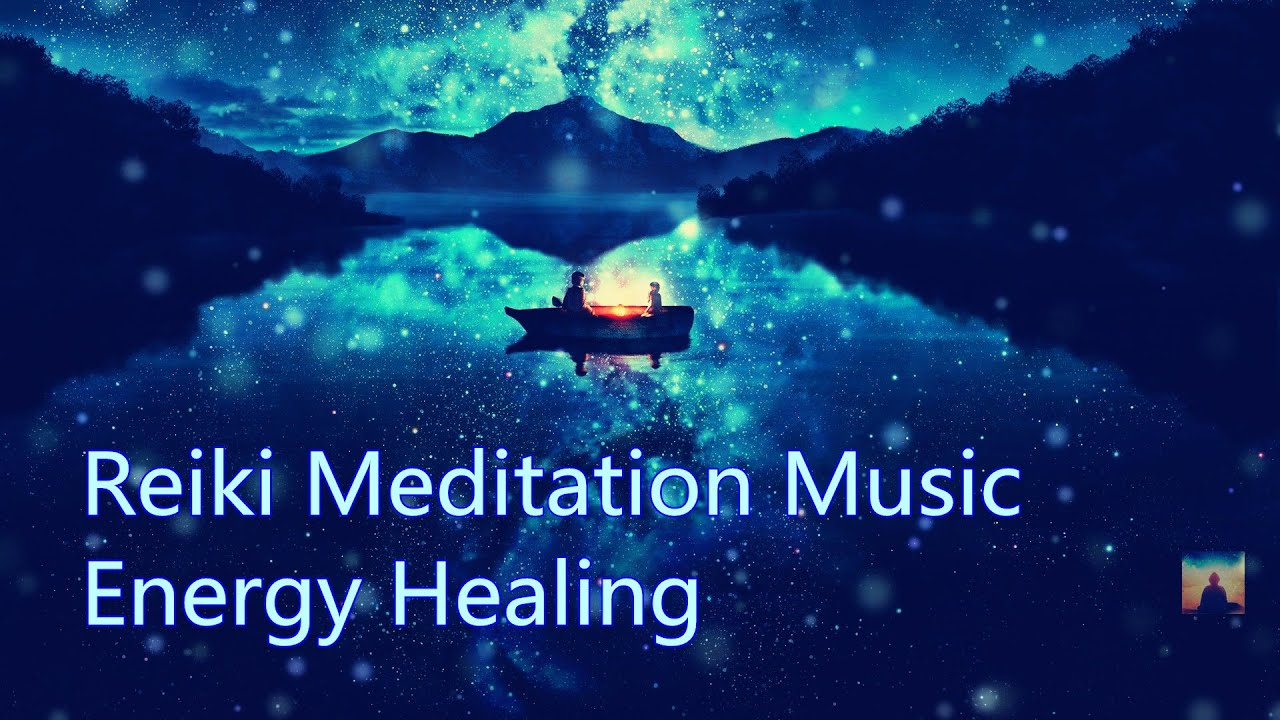 Reiki Meditation Music
Energy Healing